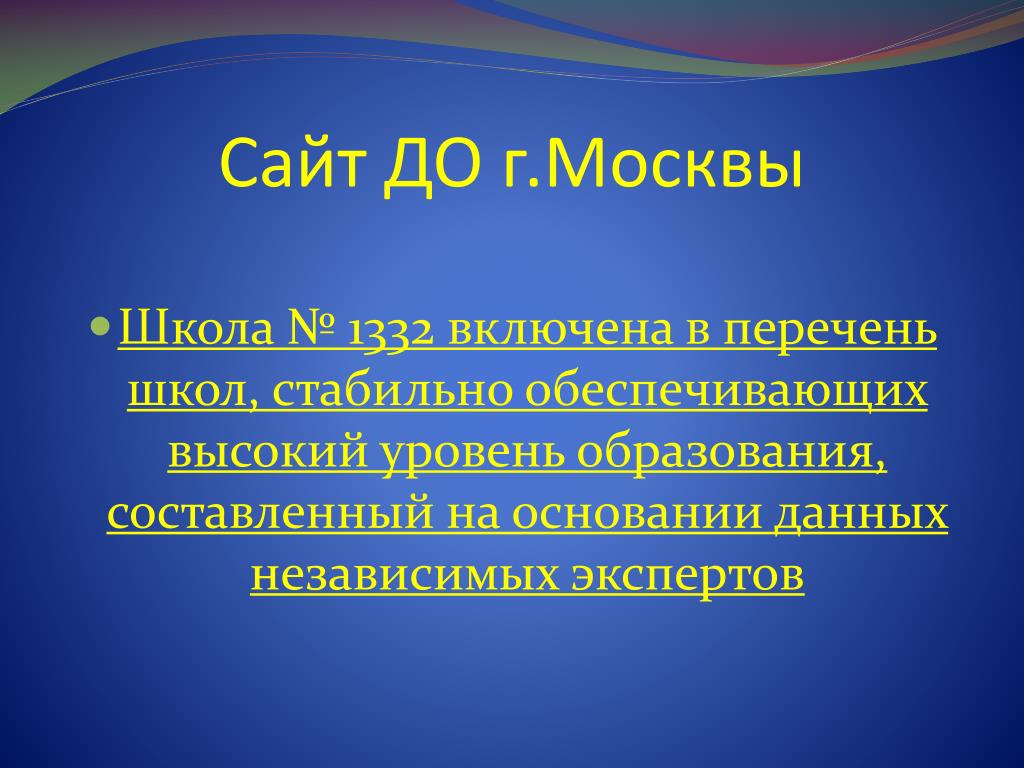 Сайт ДО г.Москвы

Школа № 1332 включена в перечень школ, стабильно обеспечивающих высокий уровень образования, составленный на основании данных независимых экспертов